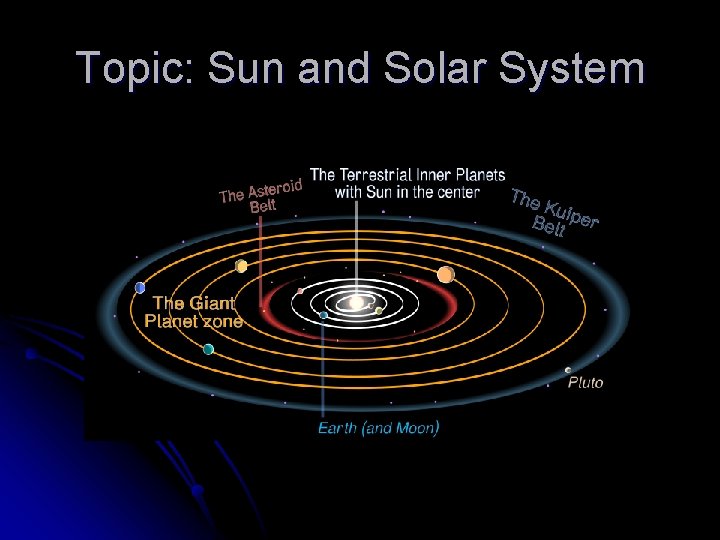 Topic: Sun and Solar System

The Asteroid Belt

The Terrestrial Inner Planets with Sun in the center

The Kuiper Belt

The Giant Planet zone

Pluto

Earth (and Moon)